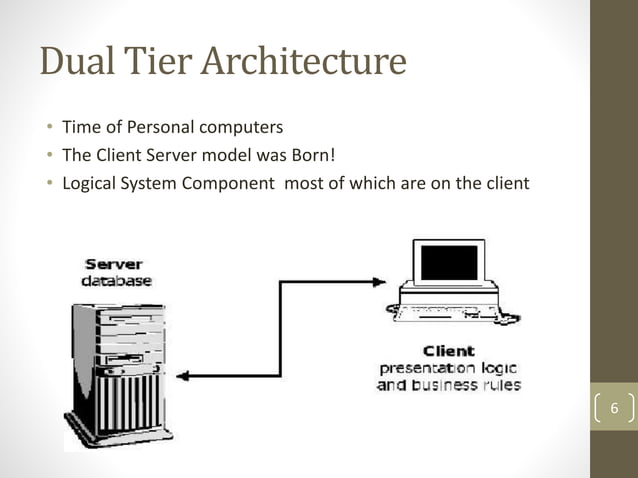 Dual Tier Architecture

• Time of Personal computers
• The Client Server model was Born!
• Logical System Component most of which are on the client

Server
database

Client
presentation logic
and business rules

6